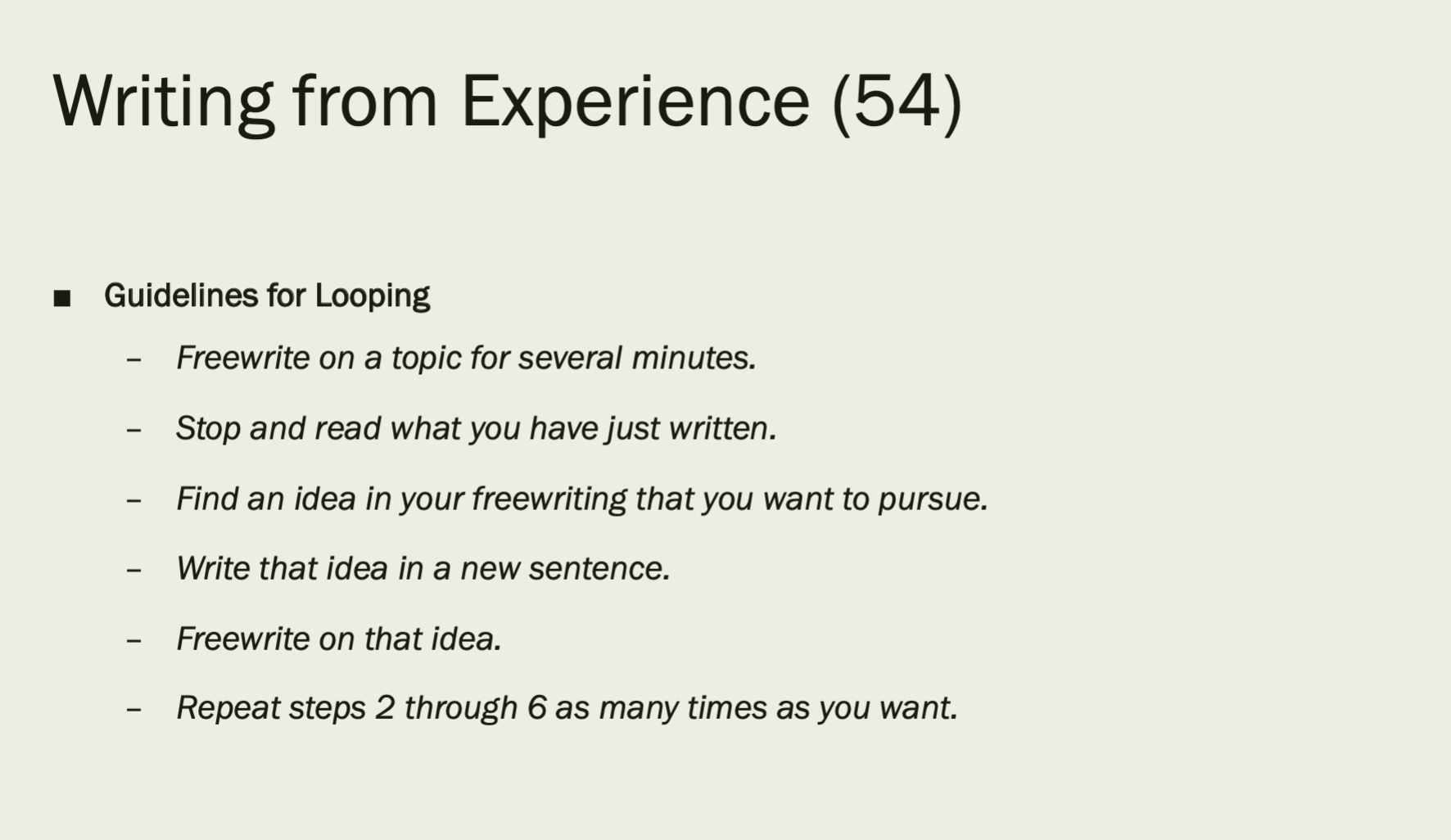 Writing from Experience (54)

■ Guidelines for Looping

– Freewrite on a topic for several minutes.

– Stop and read what you have just written.

– Find an idea in your freewriting that you want to pursue.

– Write that idea in a new sentence.

– Freewrite on that idea.

– Repeat steps 2 through 6 as many times as you want.